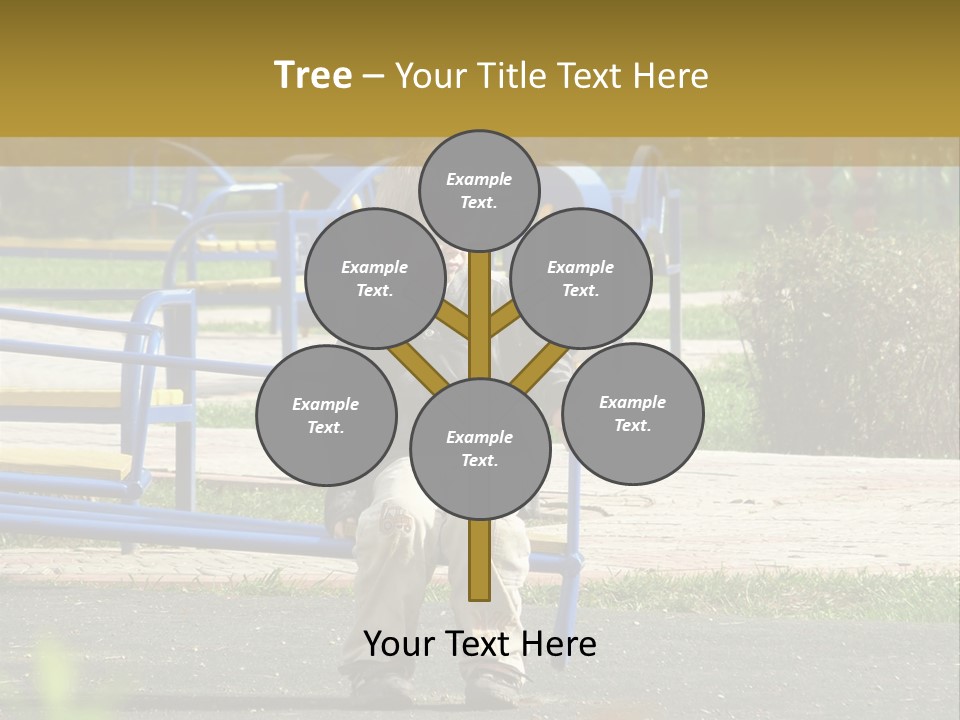 Tree – Your Title Text Here

Example Text.

Example Text.

Example Text.

Example Text.

Example Text.

Example Text.

Your Text Here